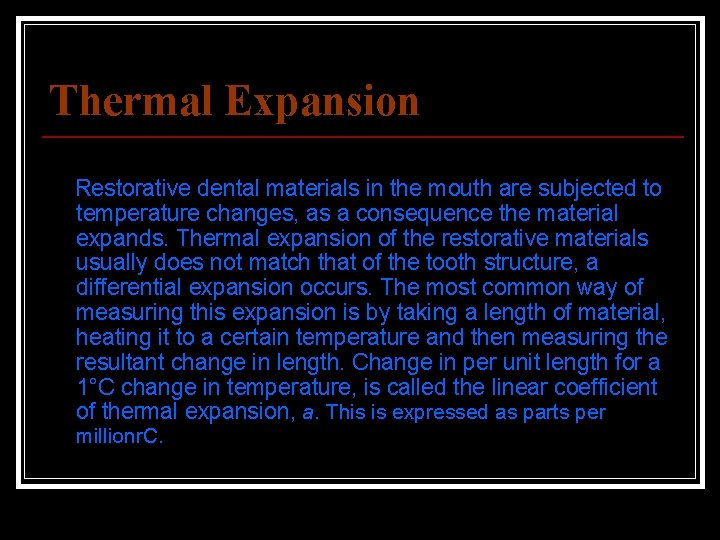 Thermal Expansion

Restorative dental materials in the mouth are subjected to temperature changes, as a consequence the material expands. Thermal expansion of the restorative materials usually does not match that of the tooth structure, a differential expansion occurs. The most common way of measuring this expansion is by taking a length of material, heating it to a certain temperature and then measuring the resultant change in length. Change in per unit length for a 1°C change in temperature, is called the linear coefficient of thermal expansion, a. This is expressed as parts per millionrC.